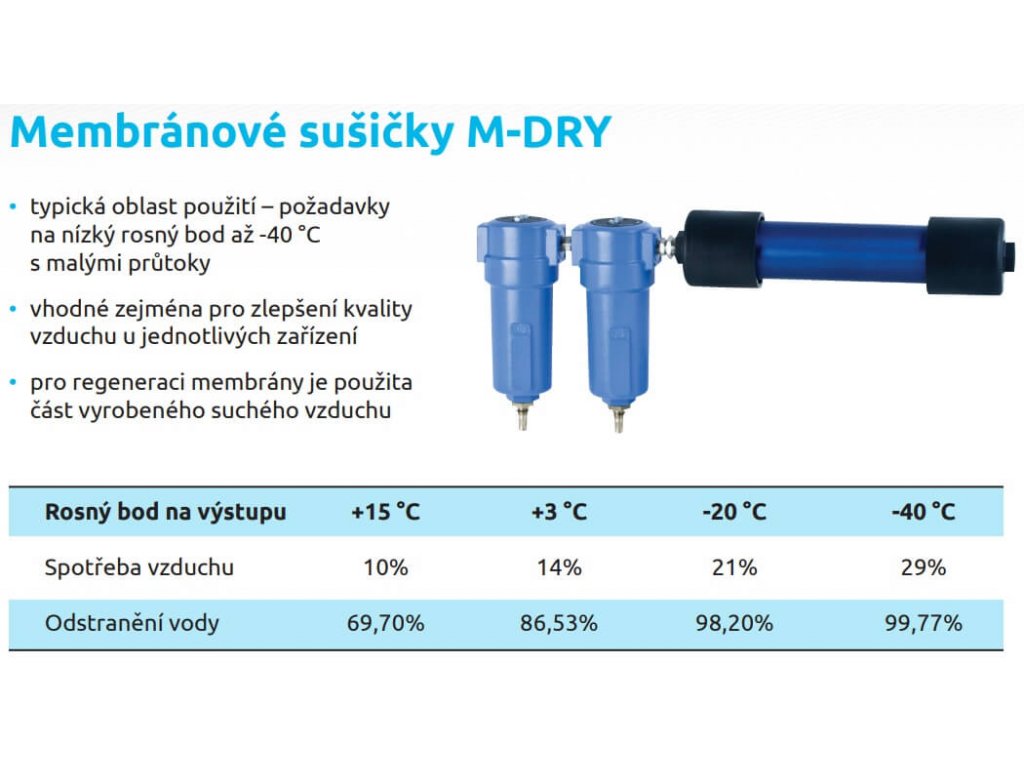 Membránové sušičky M-DRY

• typická oblast použití – požadavky na nízký rosný bod až -40 °C s malými průtoky

• vhodné zejména pro zlepšení kvality vzduchu u jednotlivých zařízení

• pro regeneraci membrány je použita část vyrobeného suchého vzduchu

| Rosný bod na výstupu | +15 °C | +3 °C | -20 °C | -40 °C |
|---|---|---|---|---|
| Spotřeba vzduchu | 10% | 14% | 21% | 29% |
| Odstranění vody | 69,70% | 86,53% | 98,20% | 99,77% |